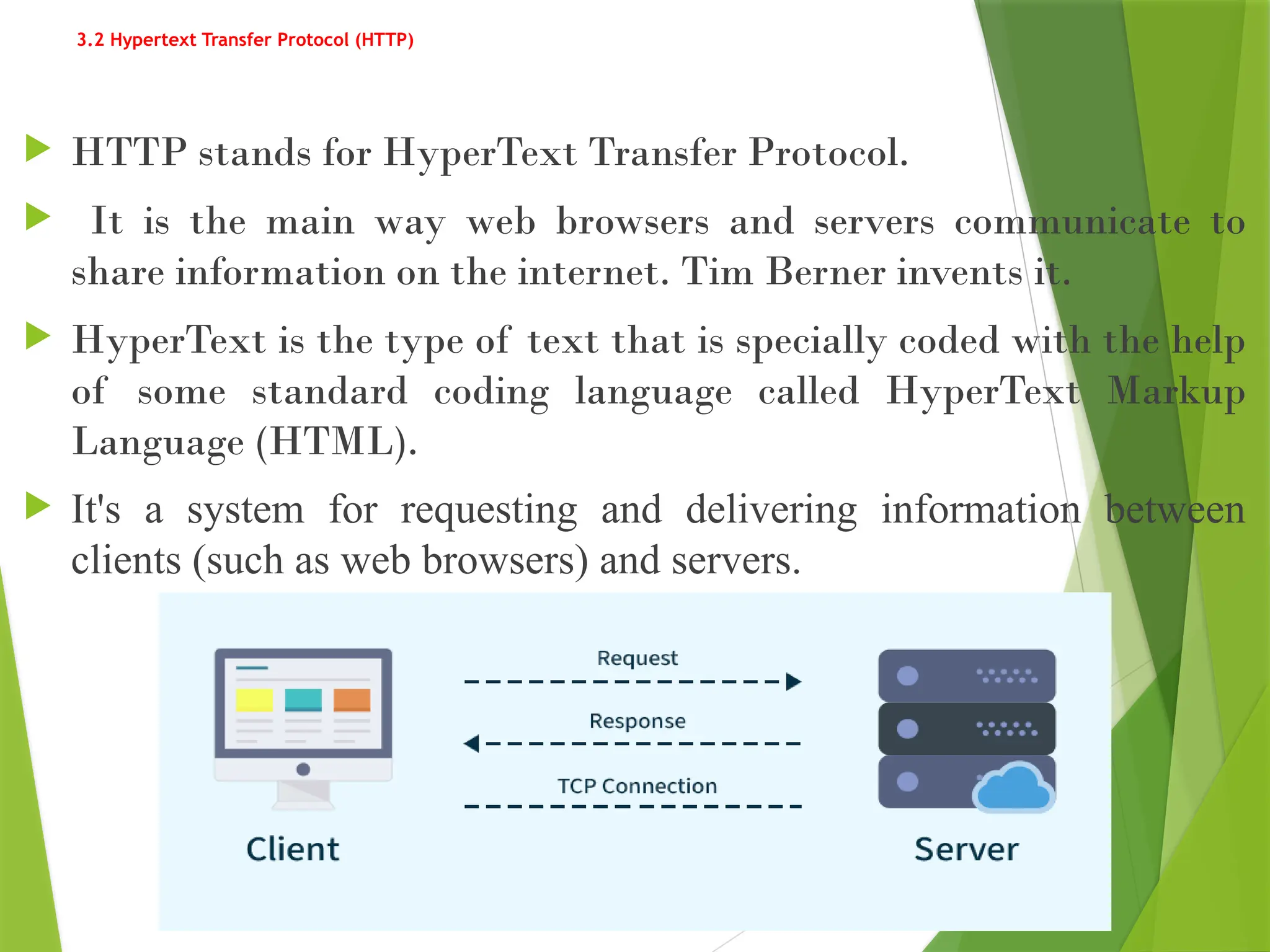 3.2 Hypertext Transfer Protocol (HTTP)

HTTP stands for HyperText Transfer Protocol.

It is the main way web browsers and servers communicate to share information on the internet. Tim Berner invents it.

HyperText is the type of text that is specially coded with the help of some standard coding language called HyperText Markup Language (HTML).

It's a system for requesting and delivering information between clients (such as web browsers) and servers.

Request

Response

TCP Connection

Client

Server